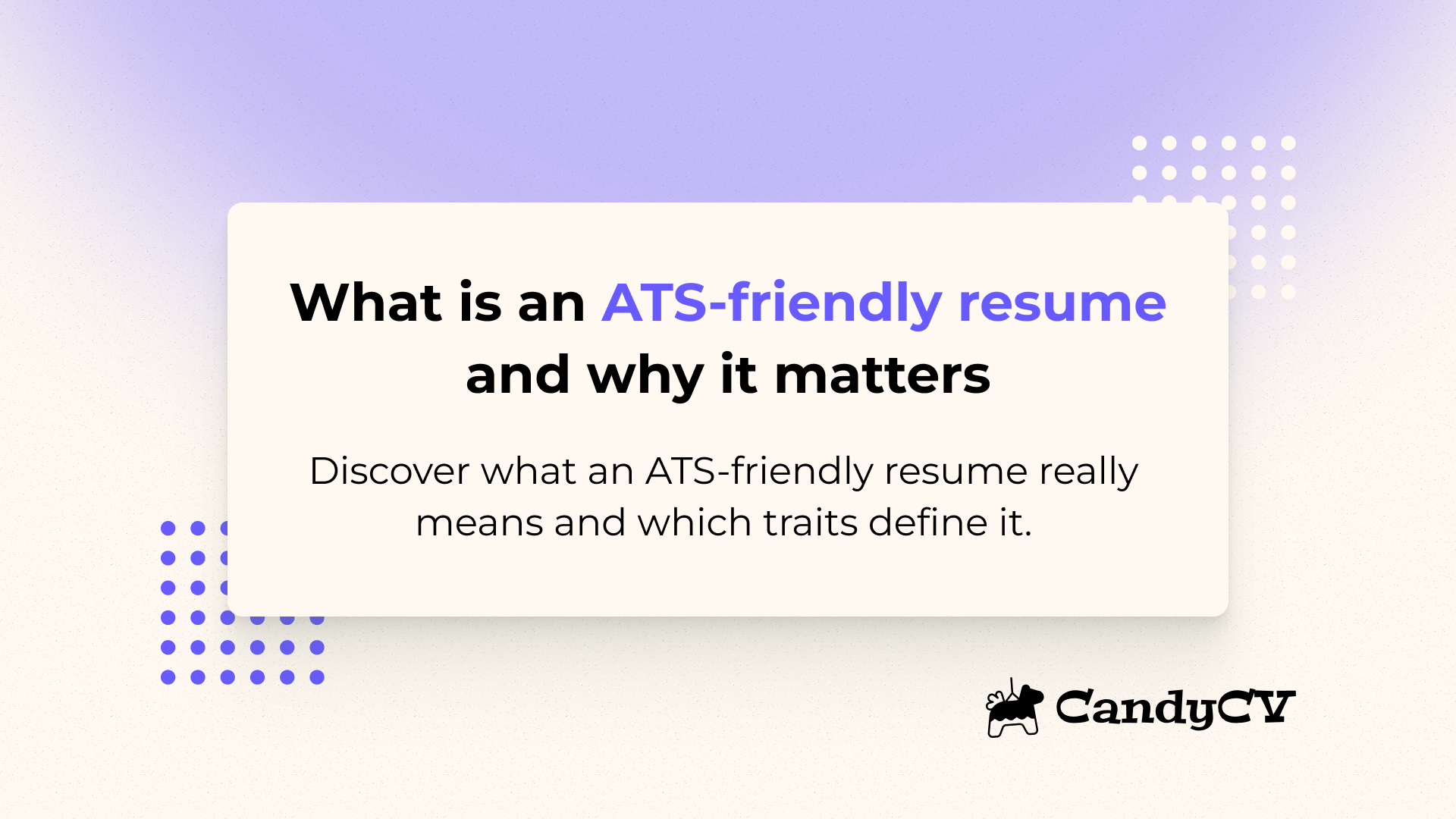 What is an ATS-friendly resume and why it matters

Discover what an ATS-friendly resume really means and which traits define it.

CandyCV